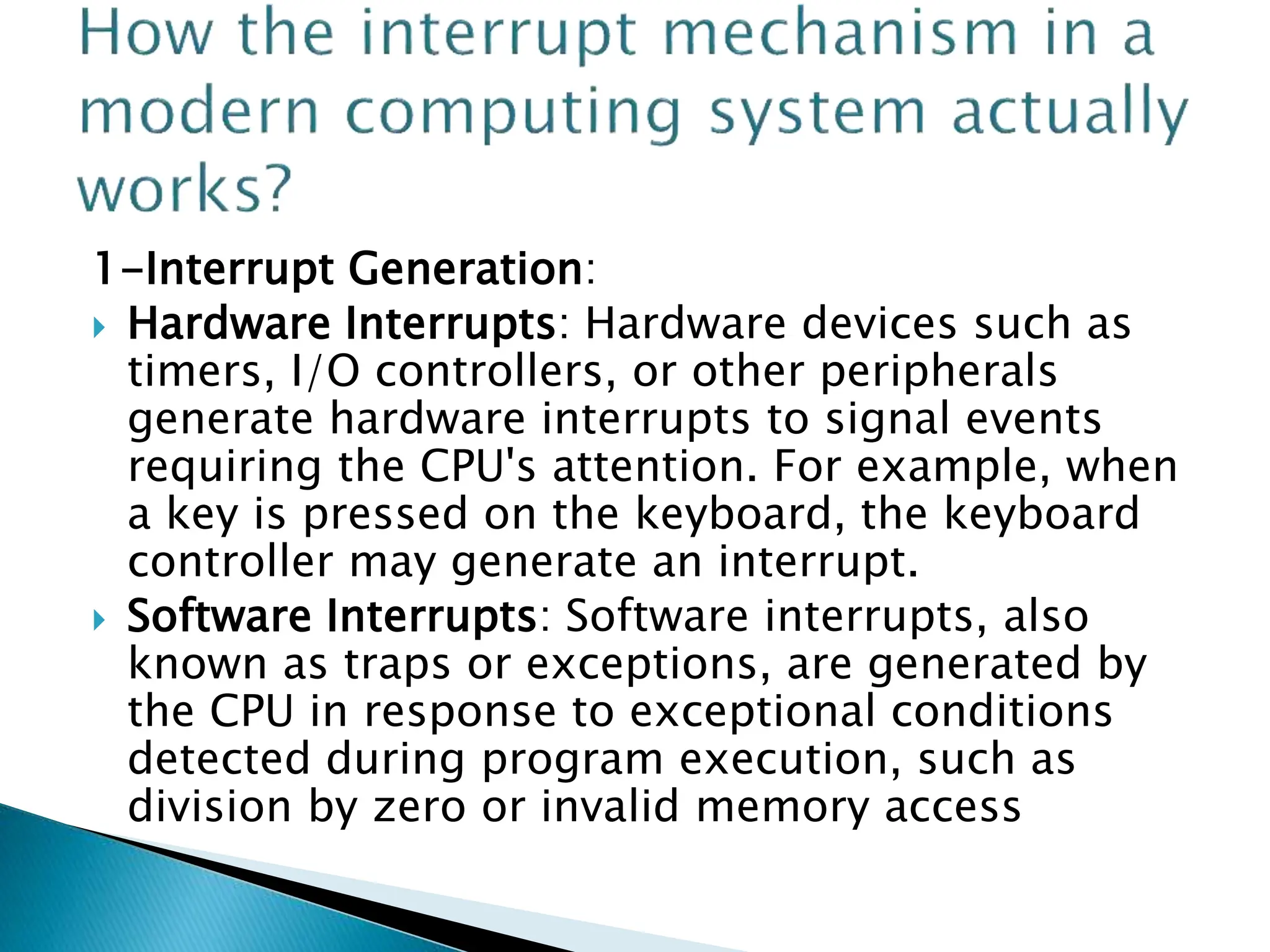 How the interrupt mechanism in a modern computing system actually works?

1-Interrupt Generation:

Hardware Interrupts: Hardware devices such as timers, I/O controllers, or other peripherals generate hardware interrupts to signal events requiring the CPU's attention. For example, when a key is pressed on the keyboard, the keyboard controller may generate an interrupt.

Software Interrupts: Software interrupts, also known as traps or exceptions, are generated by the CPU in response to exceptional conditions detected during program execution, such as division by zero or invalid memory access